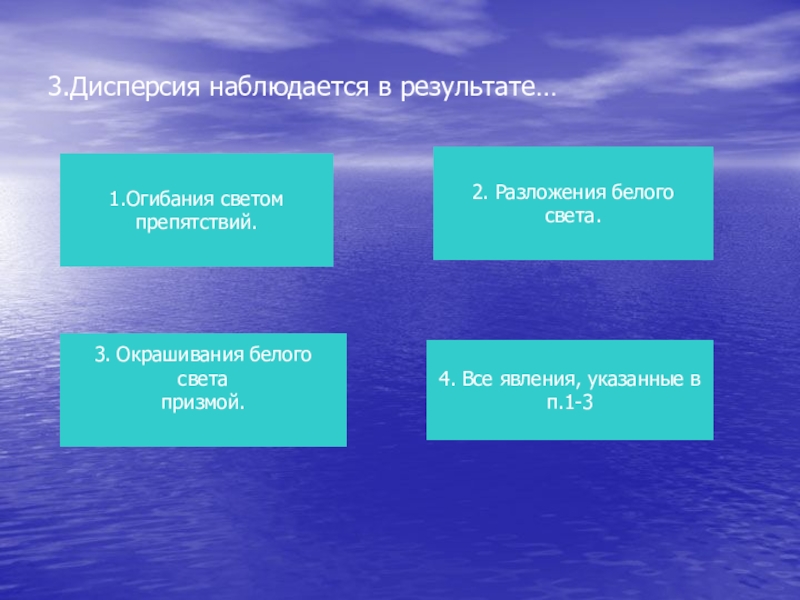 3.Дисперсия наблюдается в результате…

1.Огибания светом препятствий.

2. Разложения белого света.

3. Окрашивания белого света
призмой.

4. Все явления, указанные в п.1-3